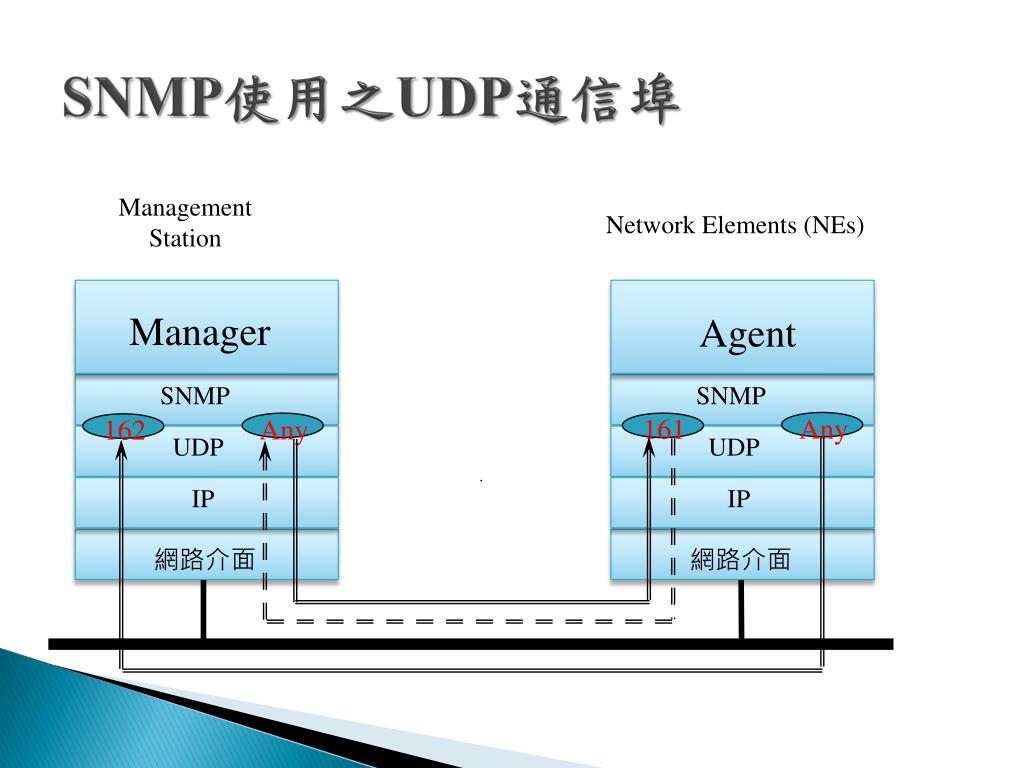 SNMP使用之UDP通信埠

Management Station

Network Elements (NEs)

Manager

SNMP

162

Any

UDP

IP

網路介面

Agent

SNMP

161

Any

UDP

IP

網路介面